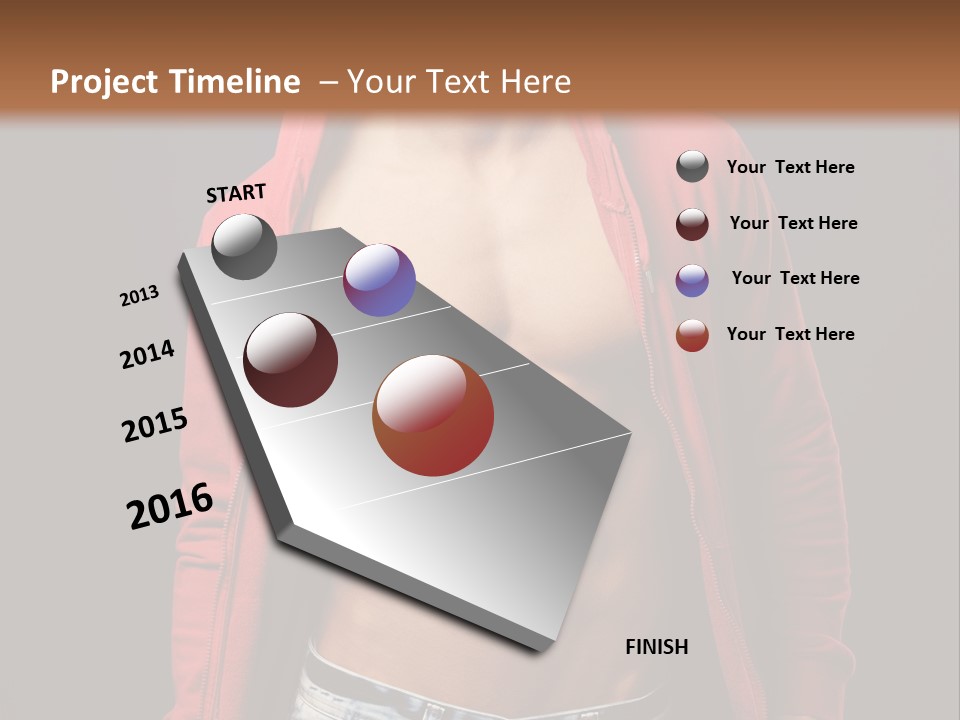 Project Timeline – Your Text Here

START

2013

2014

2015

2016

FINISH

Your Text Here

Your Text Here

Your Text Here

Your Text Here